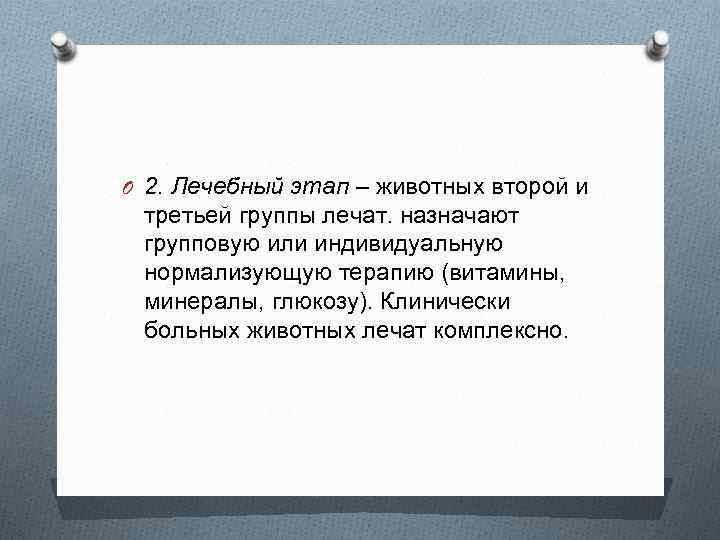 2. Лечебный этап – животных второй и третьей группы лечат. назначают групповую или индивидуальную нормализующую терапию (витамины, минералы, глюкозу). Клинически больных животных лечат комплексно.